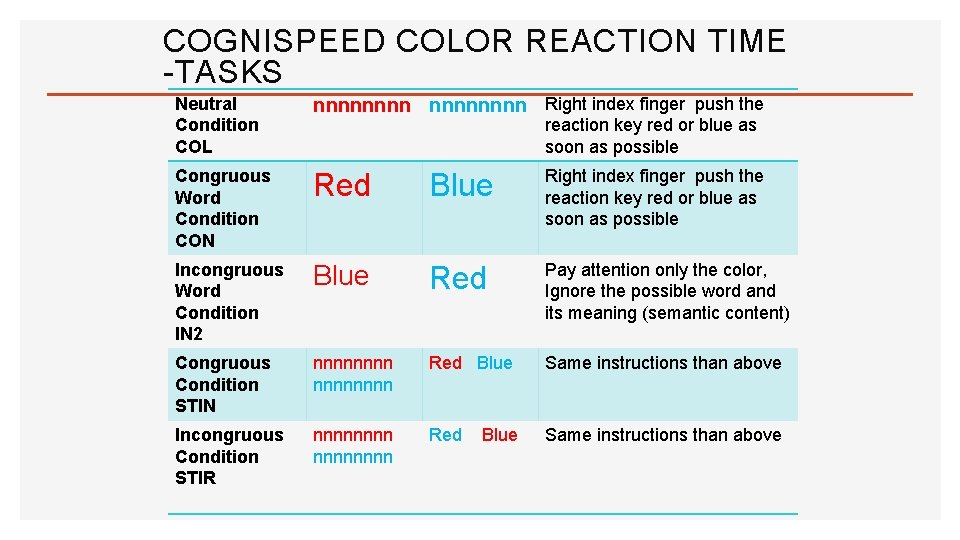 COGNISPEED COLOR REACTION TIME -TASKS

| Neutral Condition COL | nnnnnnnn | nnnnnnnn | Right index finger push the reaction key red or blue as soon as possible |
|---|---|---|---|
| Congruous Word Condition CON | Red | Blue | Right index finger push the reaction key red or blue as soon as possible |
| Incongruous Word Condition IN2 | Blue | Red | Pay attention only the color, Ignore the possible word and its meaning (semantic content) |
| Congruous Condition STIN | nnnnnnnn nnnnnnnn | Red Blue | Same instructions than above |
| Incongruous Condition STIR | nnnnnnnn nnnnnnnn | Red Blue | Same instructions than above |